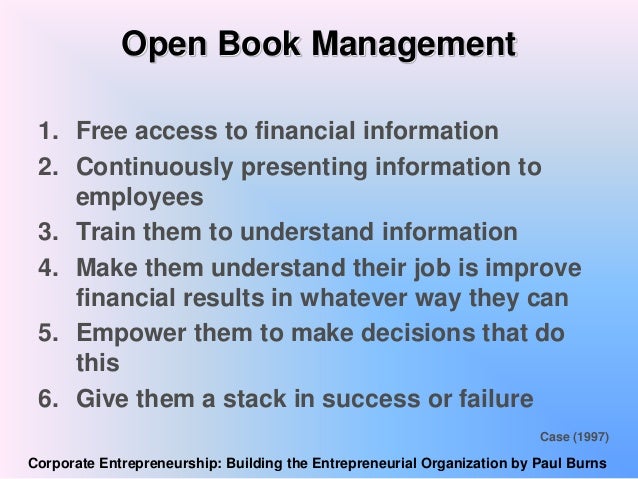 Open Book Management

1. Free access to financial information
2. Continuously presenting information to employees
3. Train them to understand information
4. Make them understand their job is improve financial results in whatever way they can
5. Empower them to make decisions that do this
6. Give them a stack in success or failure

Case (1997)

Corporate Entrepreneurship: Building the Entrepreneurial Organization by Paul Burns